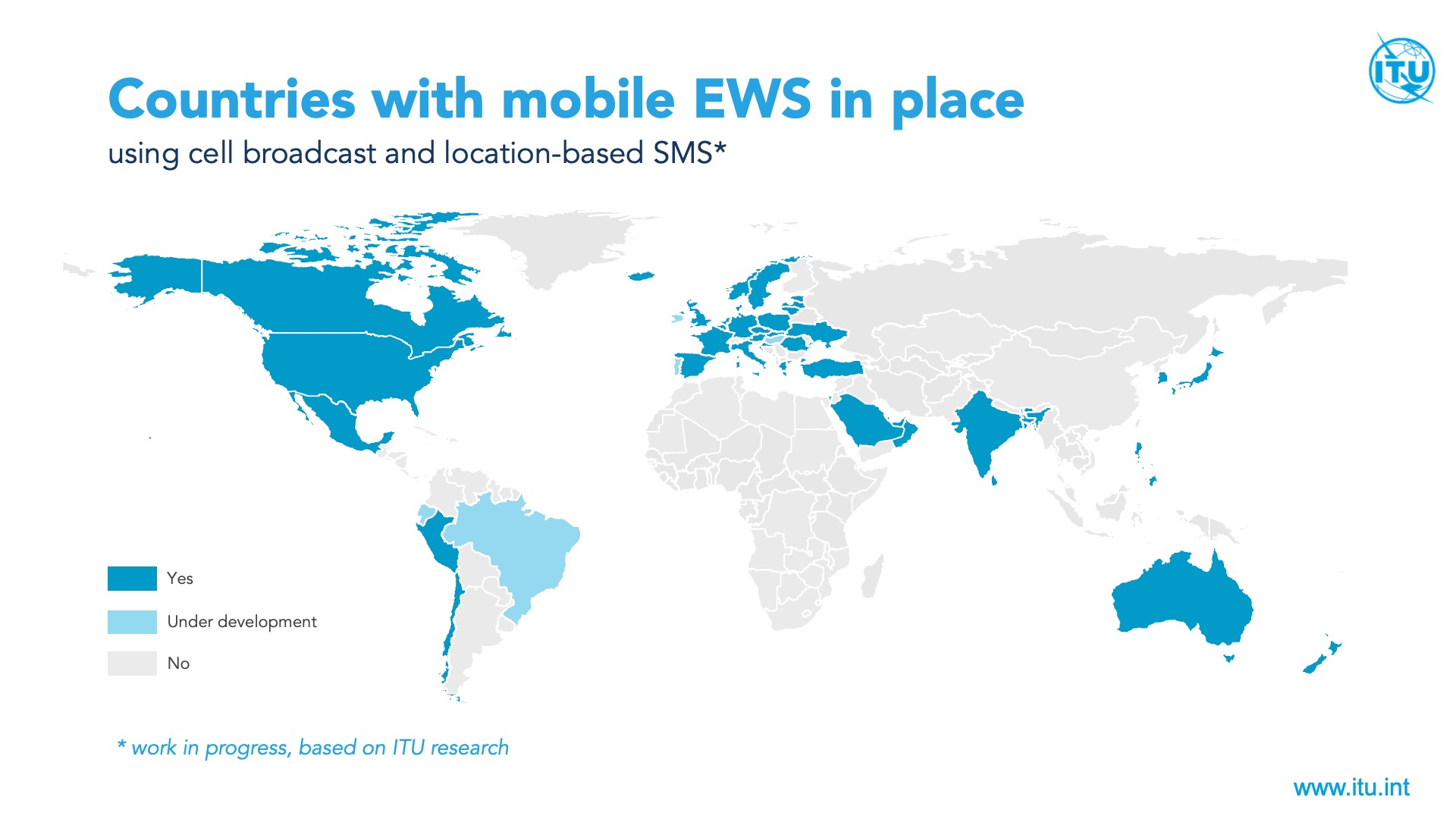 ITU

Countries with mobile EWS in place

using cell broadcast and location-based SMS*

Yes

Under development

No

* work in progress, based on ITU research

www.itu.int